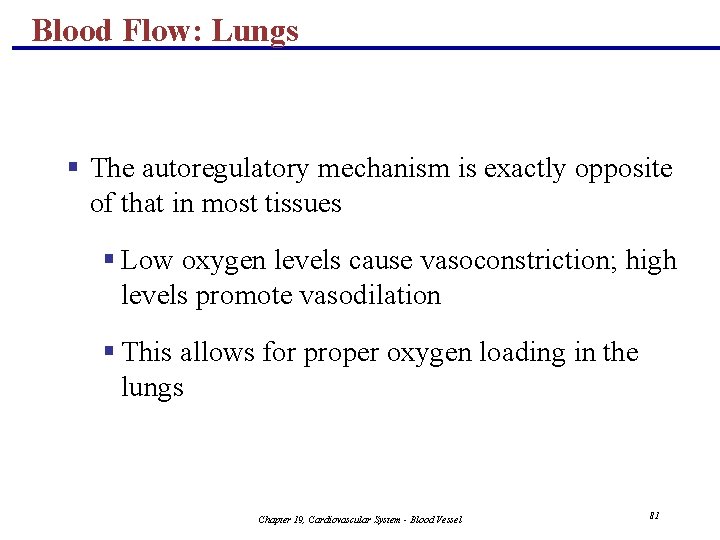 Blood Flow: Lungs

▪ The autoregulatory mechanism is exactly opposite of that in most tissues

▪ Low oxygen levels cause vasoconstriction; high levels promote vasodilation

▪ This allows for proper oxygen loading in the lungs

Chapter 19, Cardiovascular System - Blood Vessel

81